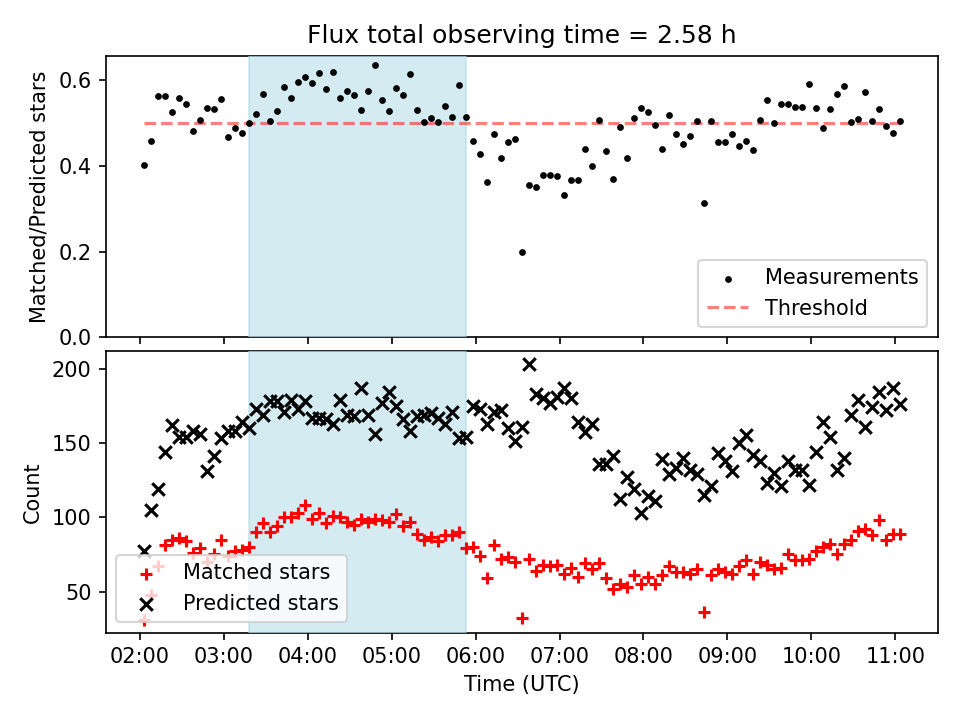 Flux total observing time = 2.58 h

Matched/Predicted stars

0.6
0.4
0.2
0.0

Measurements
Threshold

Count

200
150
100
50

Matched stars
Predicted stars

02:00 03:00 04:00 05:00 06:00 07:00 08:00 09:00 10:00 11:00

Time (UTC)